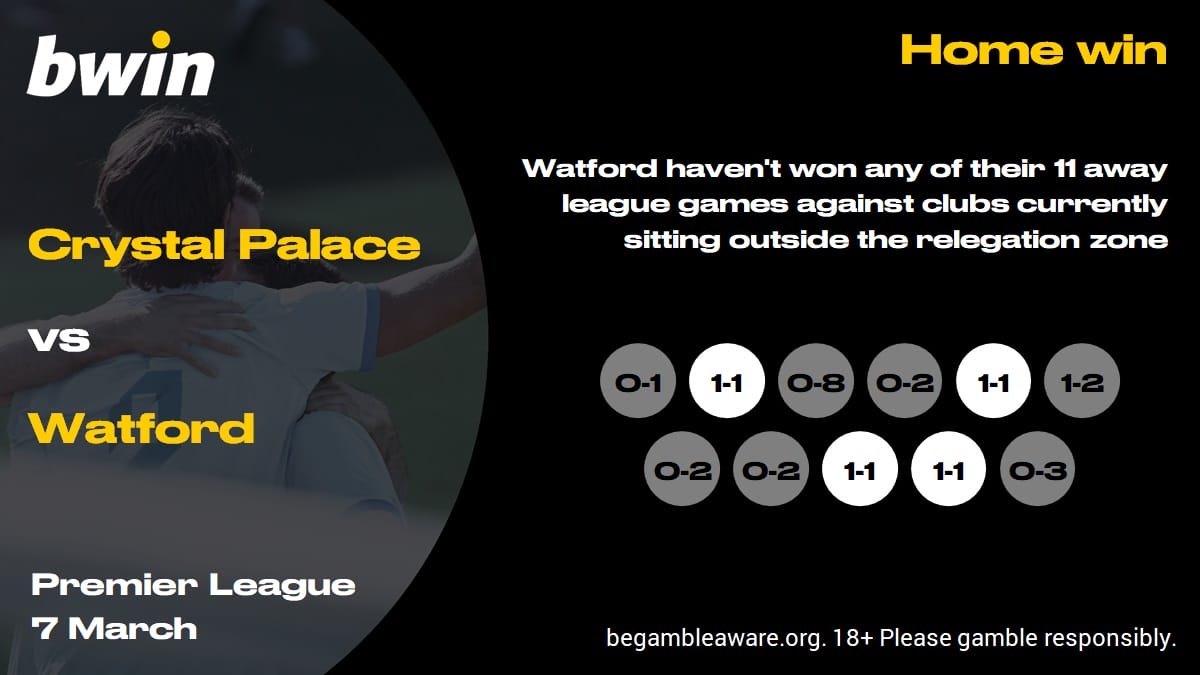 bwin

Crystal Palace

vs

Watford

Premier League
7 March

Home win

Watford haven't won any of their 11 away league games against clubs currently sitting outside the relegation zone

0-1 1-1 0-8 0-2 1-1 1-2
0-2 0-2 1-1 1-1 0-3

begambleaware.org. 18+ Please gamble responsibly.